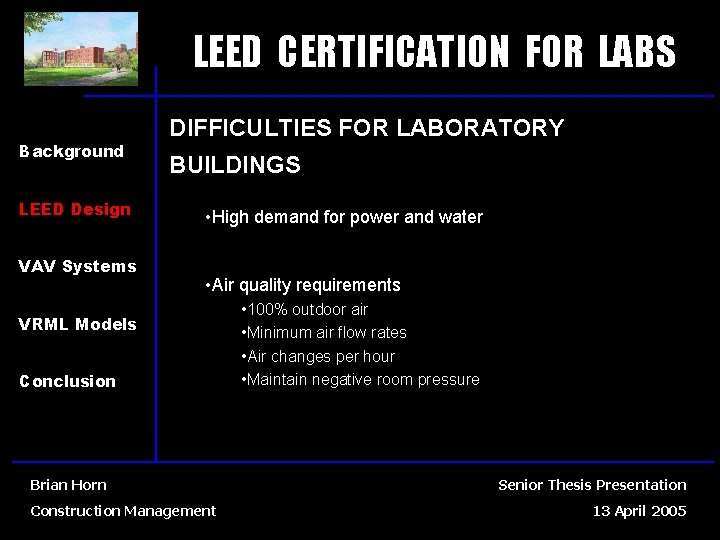 LEED CERTIFICATION FOR LABS

Background

LEED Design

VAV Systems

VRML Models

Conclusion

DIFFICULTIES FOR LABORATORY BUILDINGS

•High demand for power and water

•Air quality requirements
•100% outdoor air
•Minimum air flow rates
•Air changes per hour
•Maintain negative room pressure

Brian Horn
Construction Management

Senior Thesis Presentation
13 April 2005